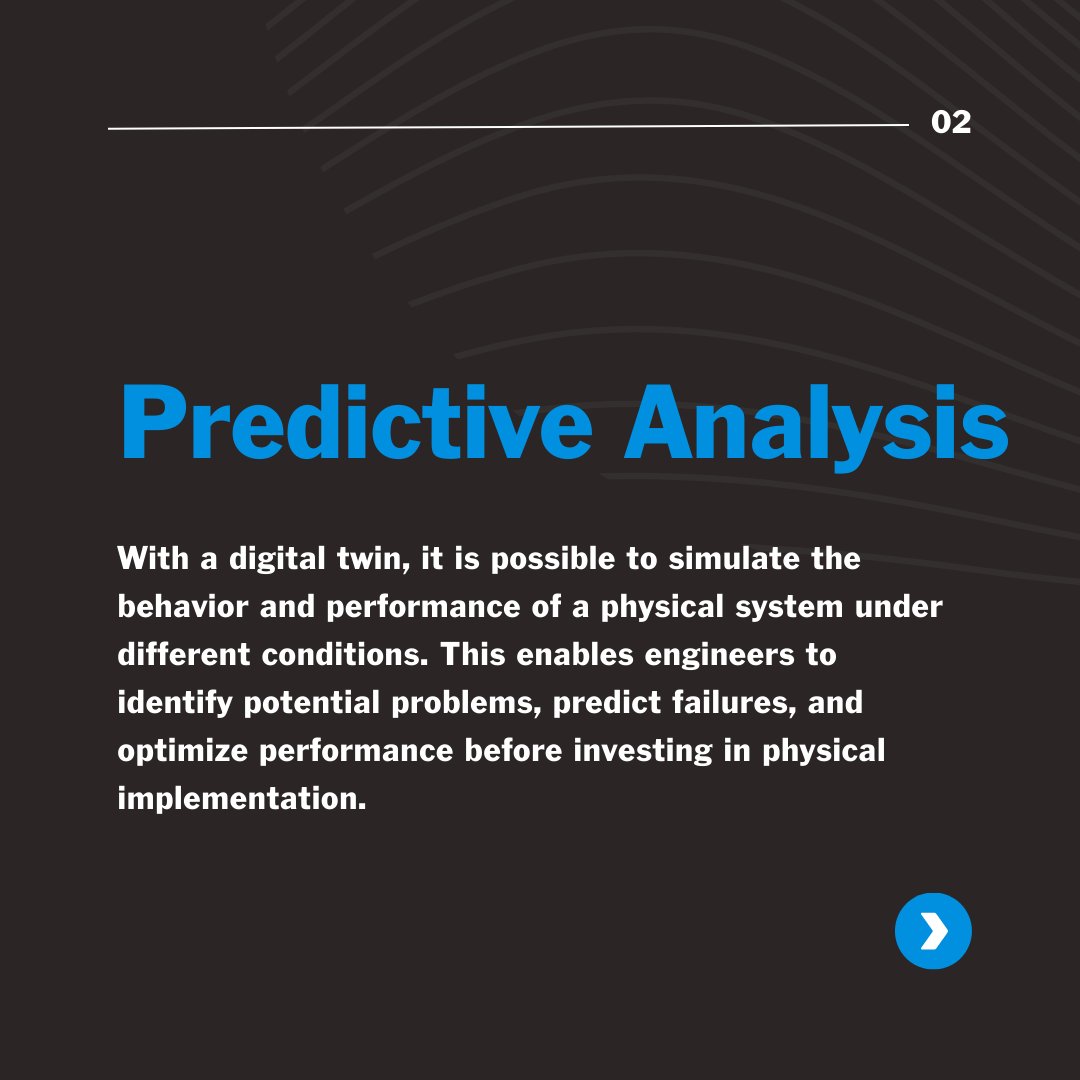 02

Predictive Analysis

With a digital twin, it is possible to simulate the behavior and performance of a physical system under different conditions. This enables engineers to identify potential problems, predict failures, and optimize performance before investing in physical implementation.